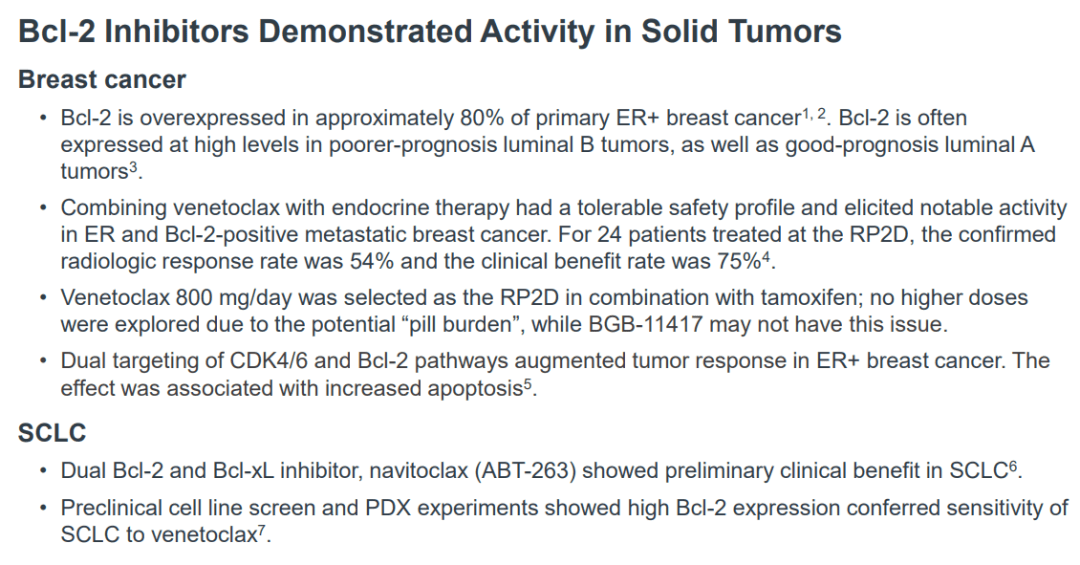 Bcl-2 Inhibitors Demonstrated Activity in Solid Tumors

Breast cancer

• Bcl-2 is overexpressed in approximately 80% of primary ER+ breast cancer$^{1, 2}$. Bcl-2 is often expressed at high levels in poorer-prognosis luminal B tumors, as well as good-prognosis luminal A tumors$^{3}$.

• Combining venetoclax with endocrine therapy had a tolerable safety profile and elicited notable activity in ER and Bcl-2-positive metastatic breast cancer. For 24 patients treated at the RP2D, the confirmed radiologic response rate was 54% and the clinical benefit rate was 75%$^{4}$.

• Venetoclax 800 mg/day was selected as the RP2D in combination with tamoxifen; no higher doses were explored due to the potential “pill burden”, while BGB-11417 may not have this issue.

• Dual targeting of CDK4/6 and Bcl-2 pathways augmented tumor response in ER+ breast cancer. The effect was associated with increased apoptosis$^{5}$.

SCLC

• Dual Bcl-2 and Bcl-xL inhibitor, navitoclax (ABT-263) showed preliminary clinical benefit in SCLC$^{6}$.

• Preclinical cell line screen and PDX experiments showed high Bcl-2 expression conferred sensitivity of SCLC to venetoclax$^{7}$.